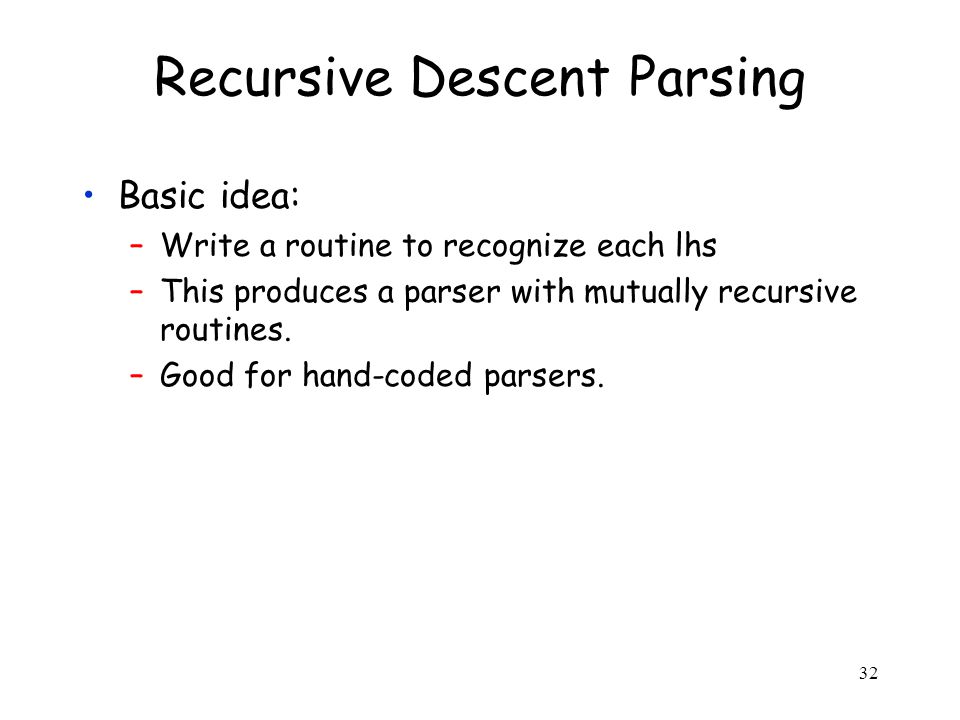 Recursive Descent Parsing

• Basic idea:
  – Write a routine to recognize each lhs
  – This produces a parser with mutually recursive routines.
  – Good for hand-coded parsers.

32